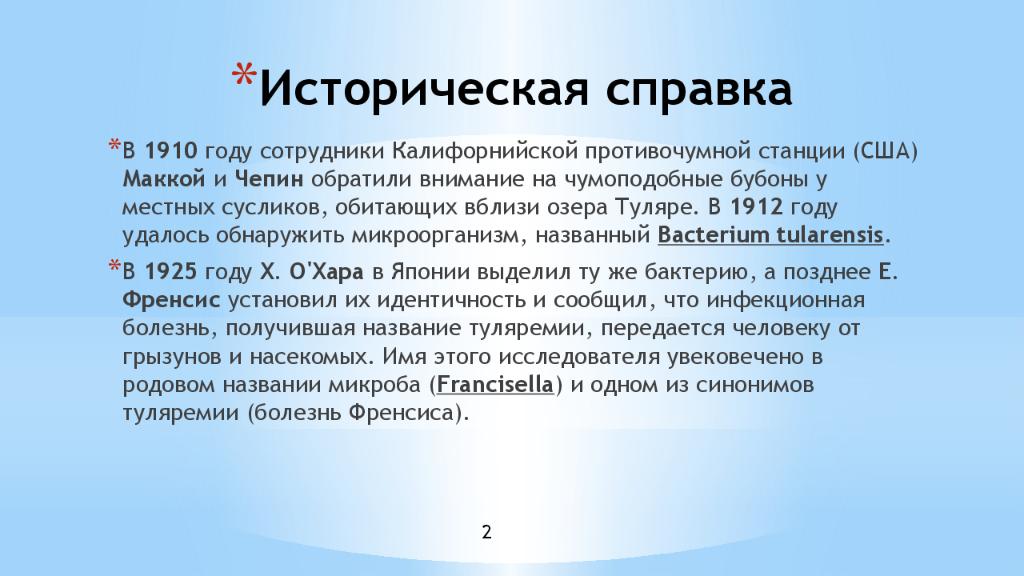 *Историческая справка

*В 1910 году сотрудники Калифорнийской противочумной станции (США) Маккой и Чепин обратили внимание на чумоподобные бубоны у местных сусликов, обитающих вблизи озера Туляре. В 1912 году удалось обнаружить микроорганизм, названный Bacterium tularensis.

*В 1925 году Х. О'Хара в Японии выделил ту же бактерию, а позднее Е. Френсис установил их идентичность и сообщил, что инфекционная болезнь, получившая название туляремии, передается человеку от грызунов и насекомых. Имя этого исследователя увековечено в родовом названии микроба (Francisella) и одном из синонимов туляремии (болезнь Френсиса).

2